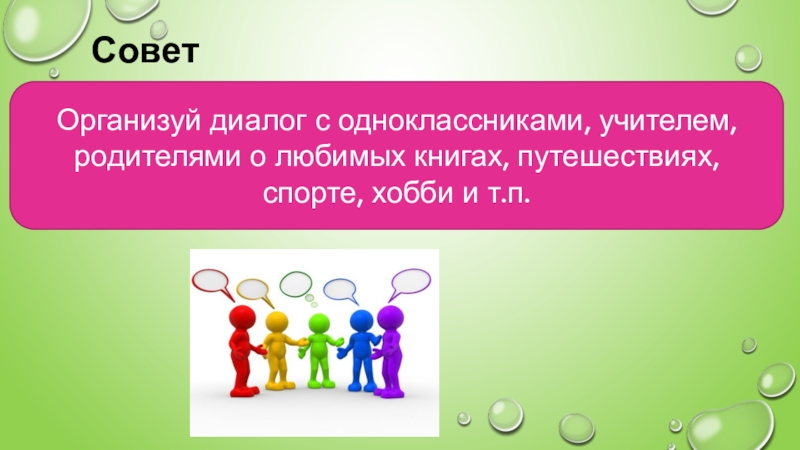 Совет

Организуй диалог с одноклассниками, учителем, родителями о любимых книгах, путешествиях, спорте, хобби и т.п.